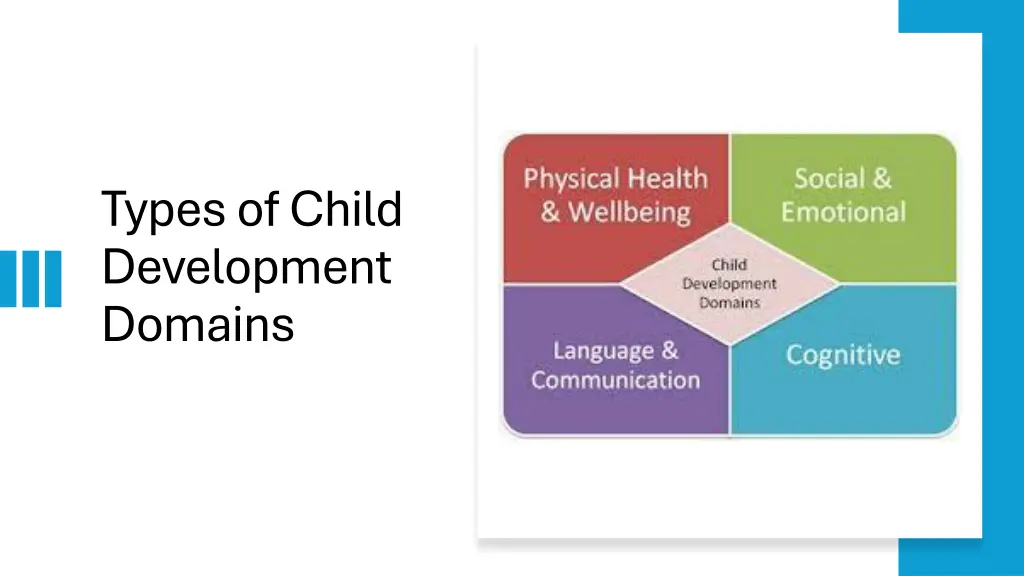 Types of Child Development Domains

Physical Health & Wellbeing

Social & Emotional

Child Development Domains

Language & Communication

Cognitive